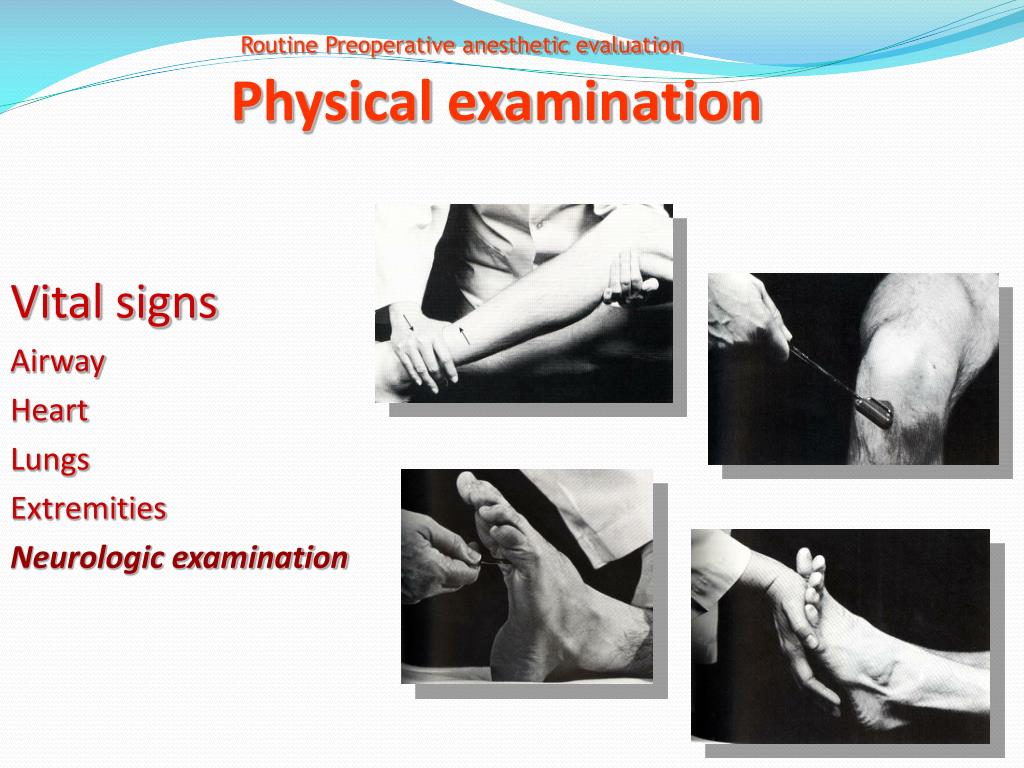 Routine Preoperative anesthetic evaluation

Physical examination

Vital signs
Airway
Heart
Lungs
Extremities
Neurologic examination